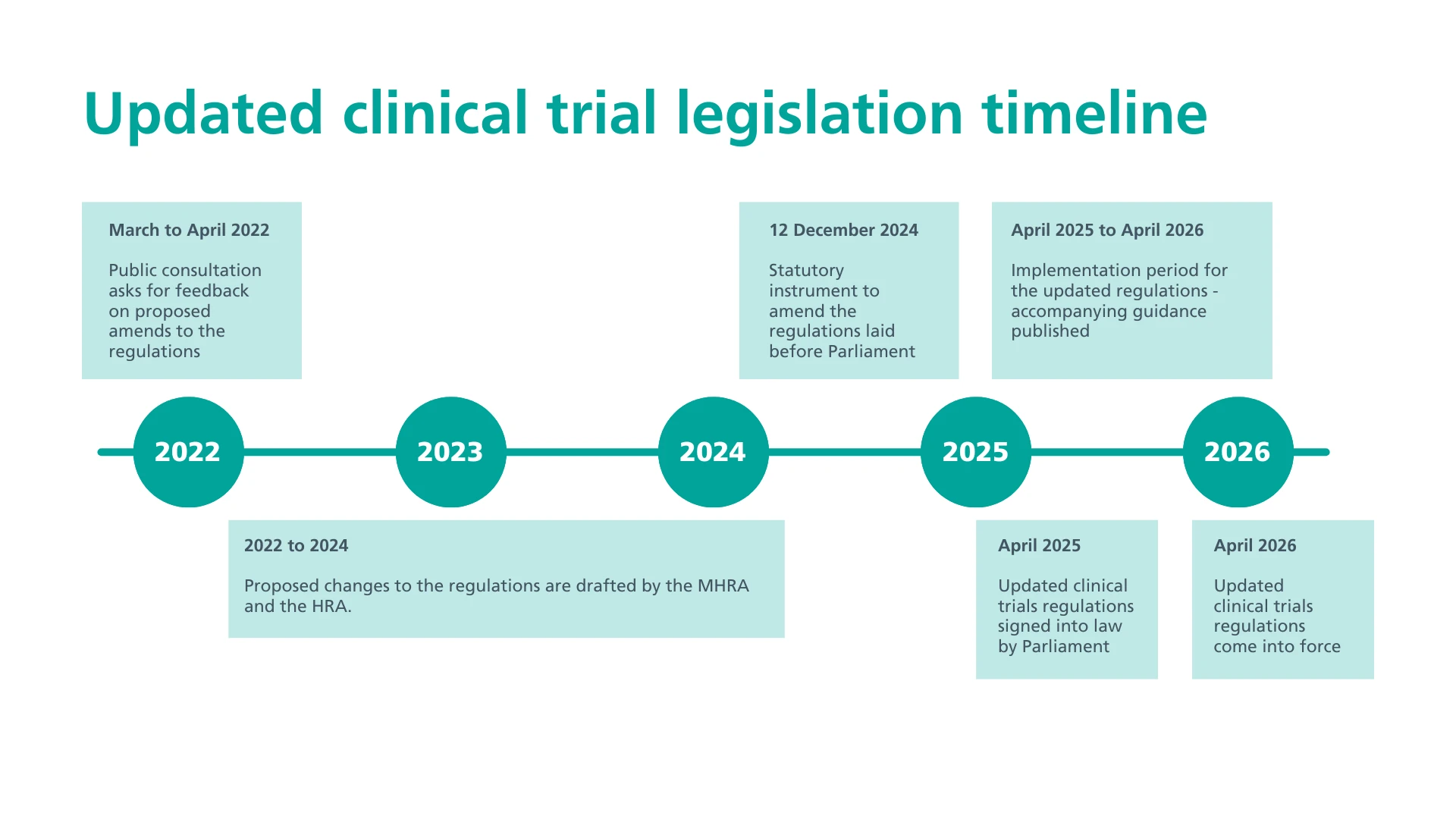 Updated clinical trial legislation timeline

March to April 2022

Public consultation asks for feedback on proposed amends to the regulations

12 December 2024

Statutory instrument to amend the regulations laid before Parliament

April 2025 to April 2026

Implementation period for the updated regulations - accompanying guidance published

2022

2023

2024

2025

2026

2022 to 2024

Proposed changes to the regulations are drafted by the MHRA and the HRA.

April 2025

Updated clinical trials regulations signed into law by Parliament

April 2026

Updated clinical trials regulations come into force